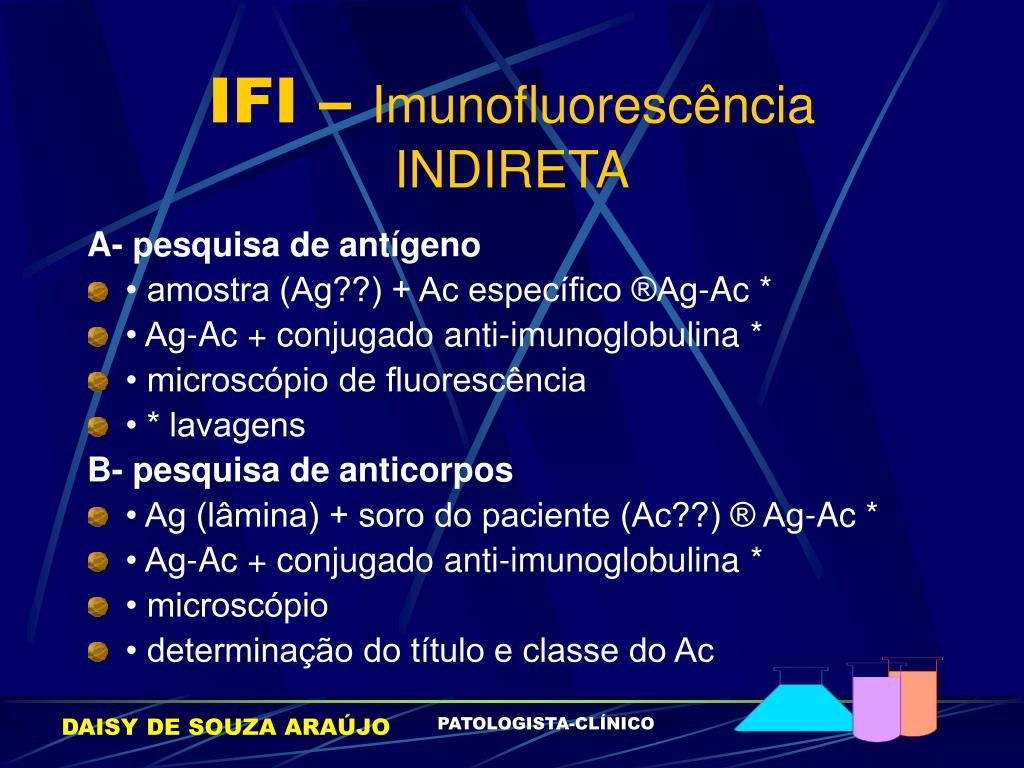 IFI – Imunofluorescência INDIRETA

A- pesquisa de antígeno

• amostra (Ag??) + Ac específico ®Ag-Ac *

• Ag-Ac + conjugado anti-imunoglobulina *

• microscópio de fluorescência

• * lavagens

B- pesquisa de anticorpos

• Ag (lâmina) + soro do paciente (Ac??) ® Ag-Ac *

• Ag-Ac + conjugado anti-imunoglobulina *

• microscópio

• determinação do título e classe do Ac

DAISY DE SOUZA ARAÚJO

PATOLOGISTA-CLÍNICO